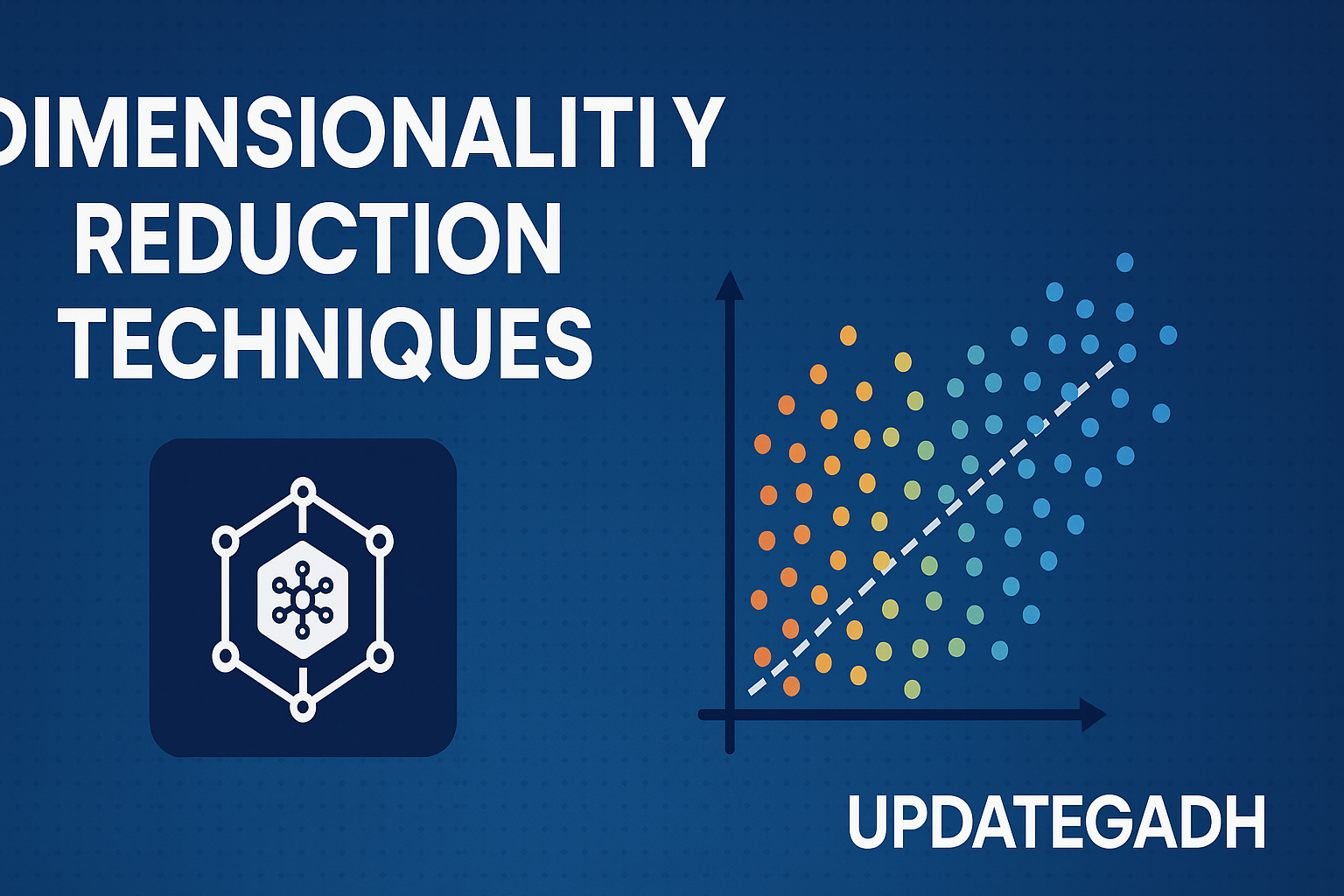 DIMENSIONALITI Y
REDUCTION
TECHNIQUES

UPDATEGADH